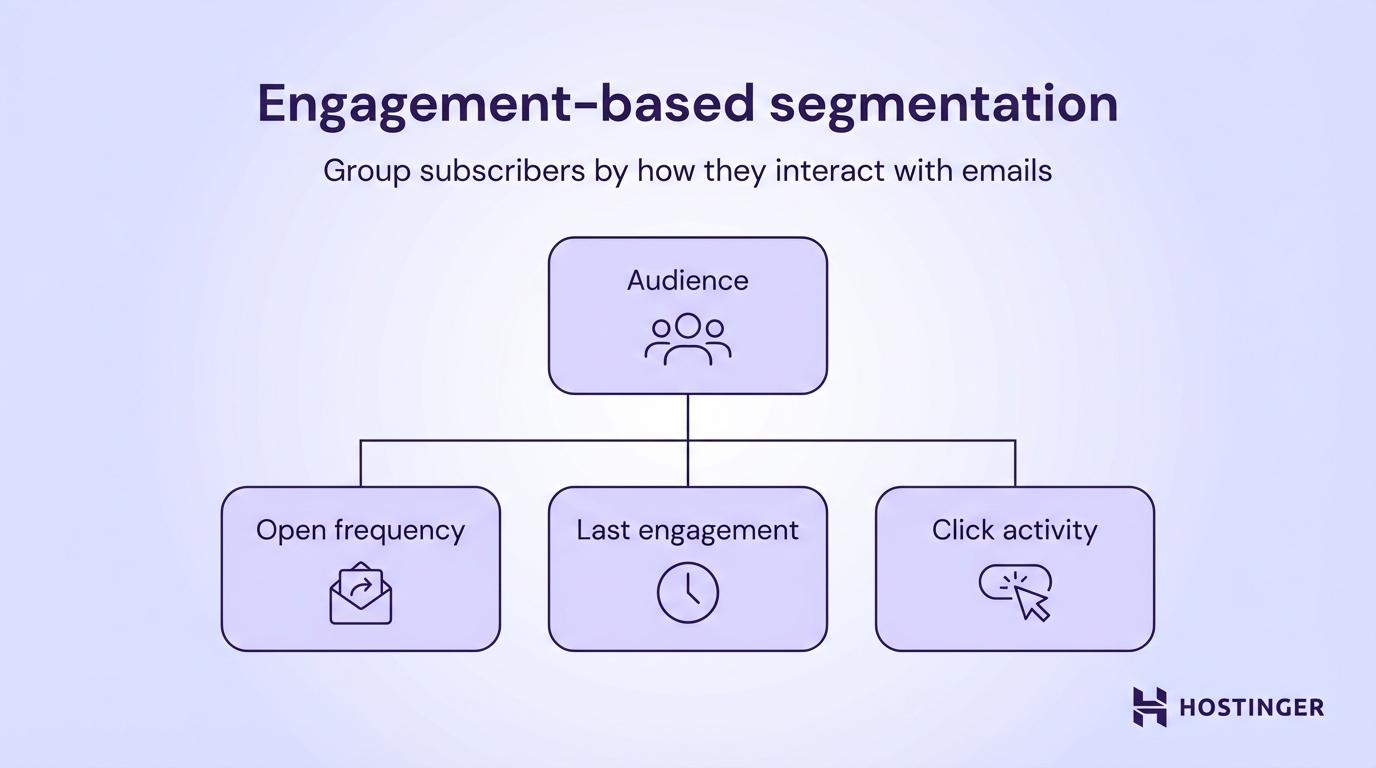 Engagement-based segmentation

Group subscribers by how they interact with emails

Audience

Open frequency

Last engagement

Click activity

HOSTINGER